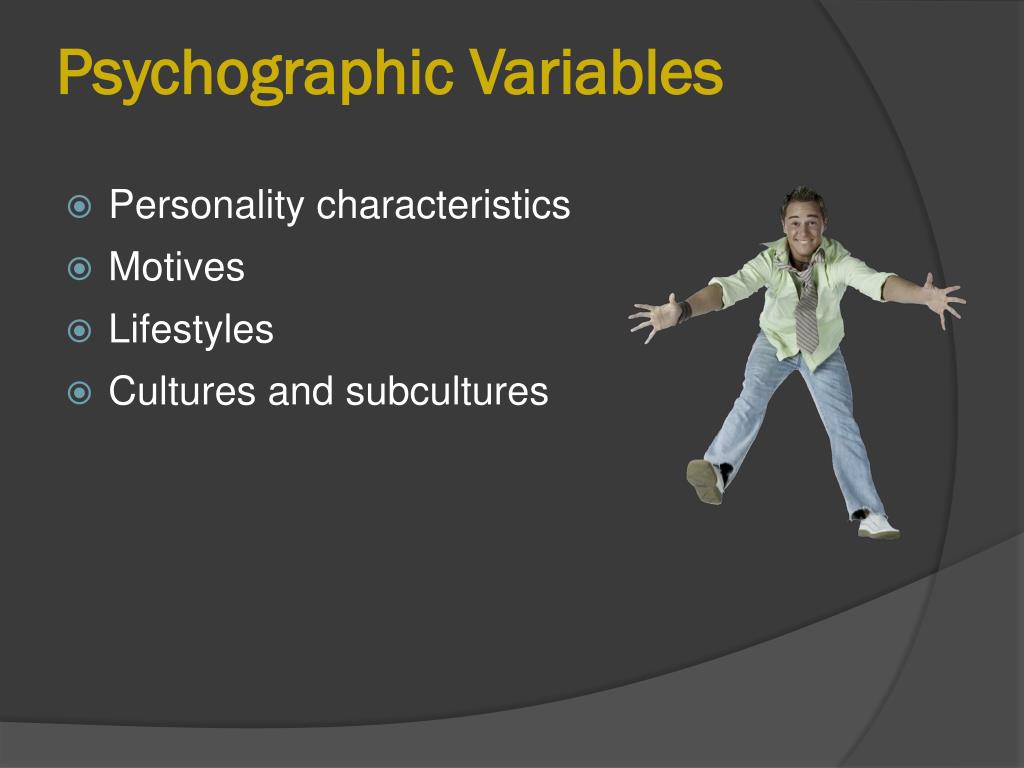 Psychographic Variables

Personality characteristics
Motives
Lifestyles
Cultures and subcultures